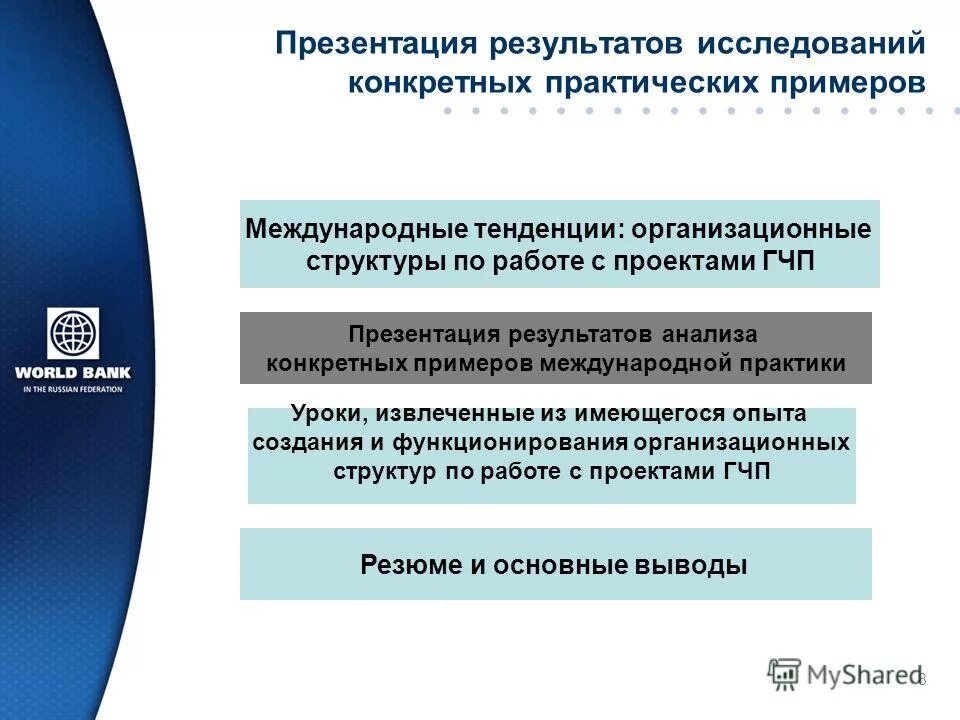 Презентация результатов исследований конкретных практических примеров

WORLD BANK
IN THE RUSSIAN FEDERATION

Международные тенденции: организационные структуры по работе с проектами ГЧП

Презентация результатов анализа конкретных примеров международной практики

Уроки, извлеченные из имеющегося опыта создания и функционирования организационных структур по работе с проектами ГЧП

Резюме и основные выводы

MyShared

8